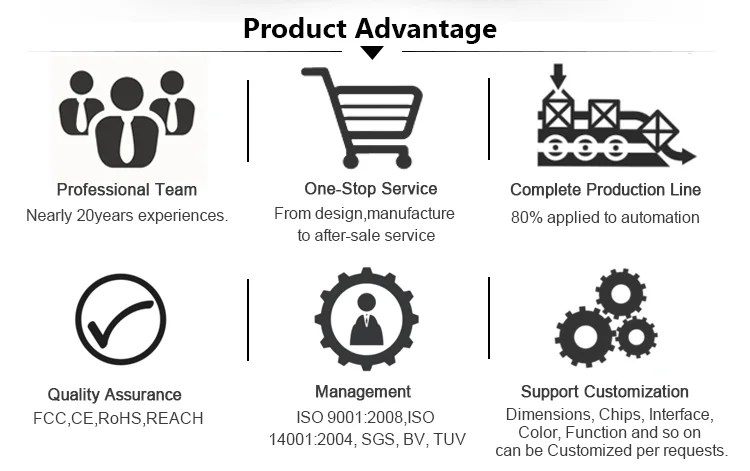 Product Advantage

Professional Team
Nearly 20years experiences.

One-Stop Service
From design,manufacture to after-sale service

Complete Production Line
80% applied to automation

Quality Assurance
FCC,CE,RoHS,REACH

Management
ISO 9001:2008,ISO 14001:2004, SGS, BV, TUV

Support Customization
Dimensions, Chips, Interface, Color, Function and so on can be Customized per requests.